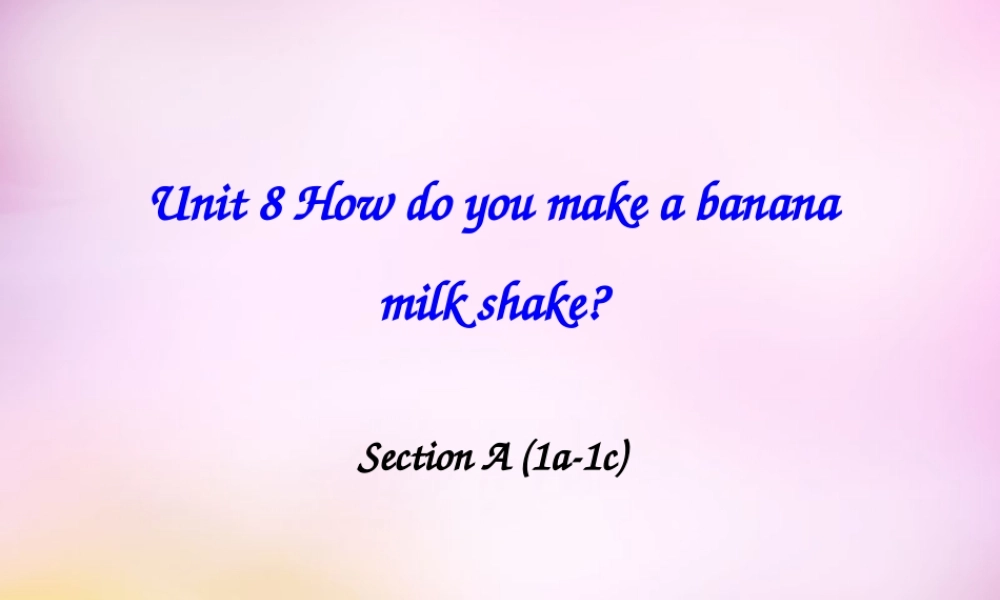 Unit 8 How do you make a banana milk shake?

Section A (1a-1c)